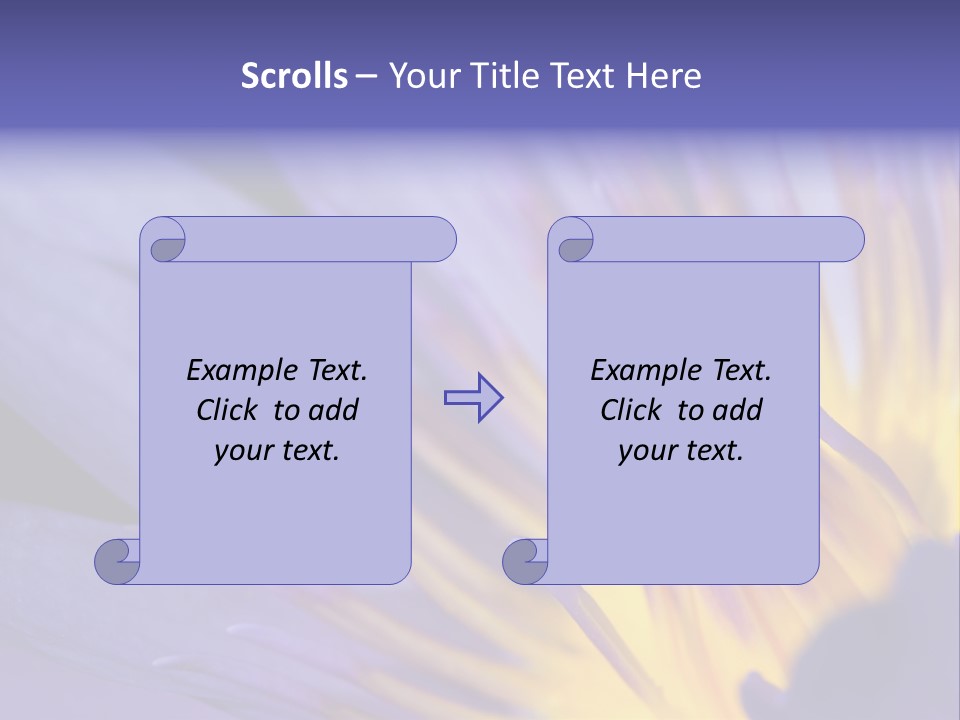 Scrolls – Your Title Text Here

Example Text. Click to add your text.

Example Text. Click to add your text.